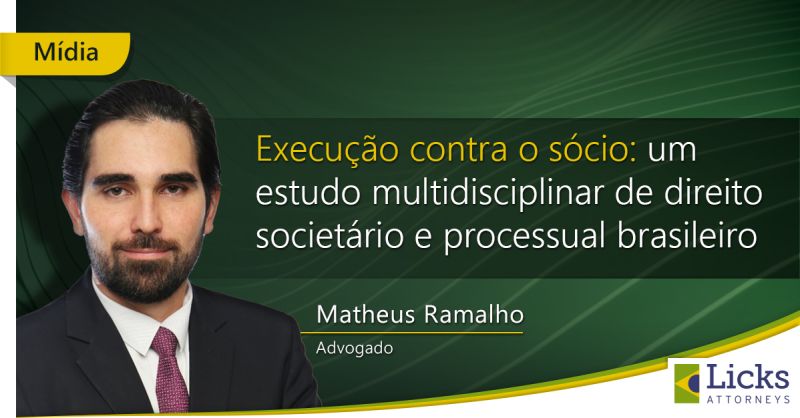 Mídia

Execução contra o sócio: um estudo multidisciplinar de direito societário e processual brasileiro

Matheus Ramalho
Advogado

Licks
ATTORNEYS